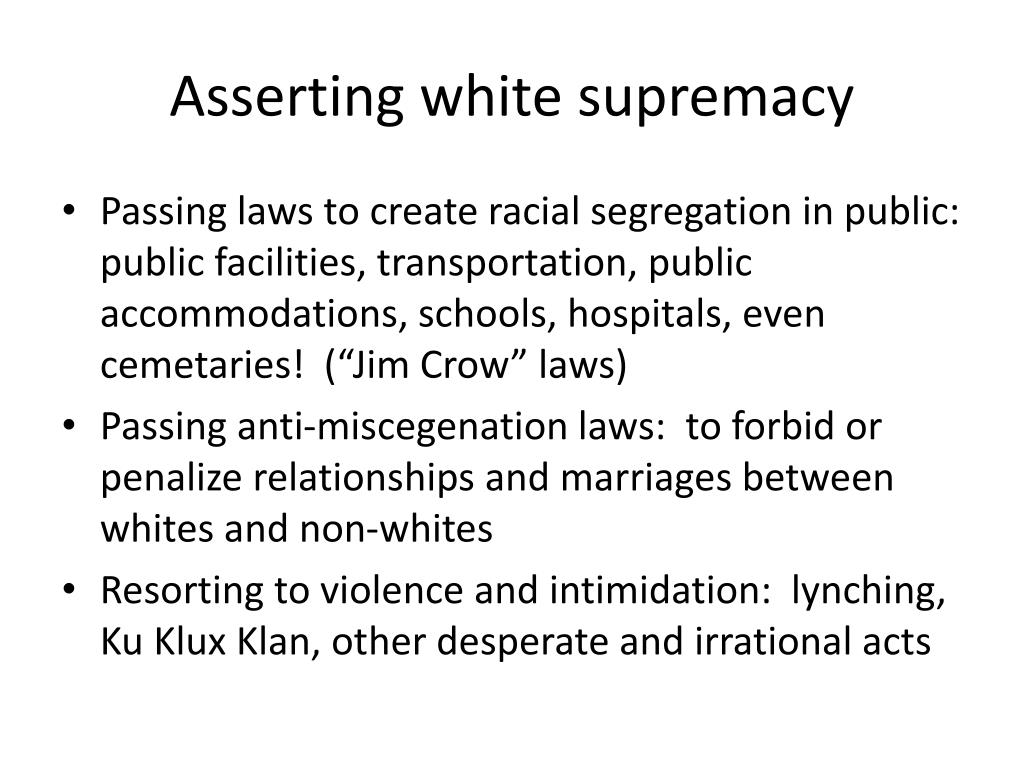 Asserting white supremacy

• Passing laws to create racial segregation in public: public facilities, transportation, public accommodations, schools, hospitals, even cemetaries! (“Jim Crow” laws)
• Passing anti-miscegenation laws: to forbid or penalize relationships and marriages between whites and non-whites
• Resorting to violence and intimidation: lynching, Ku Klux Klan, other desperate and irrational acts